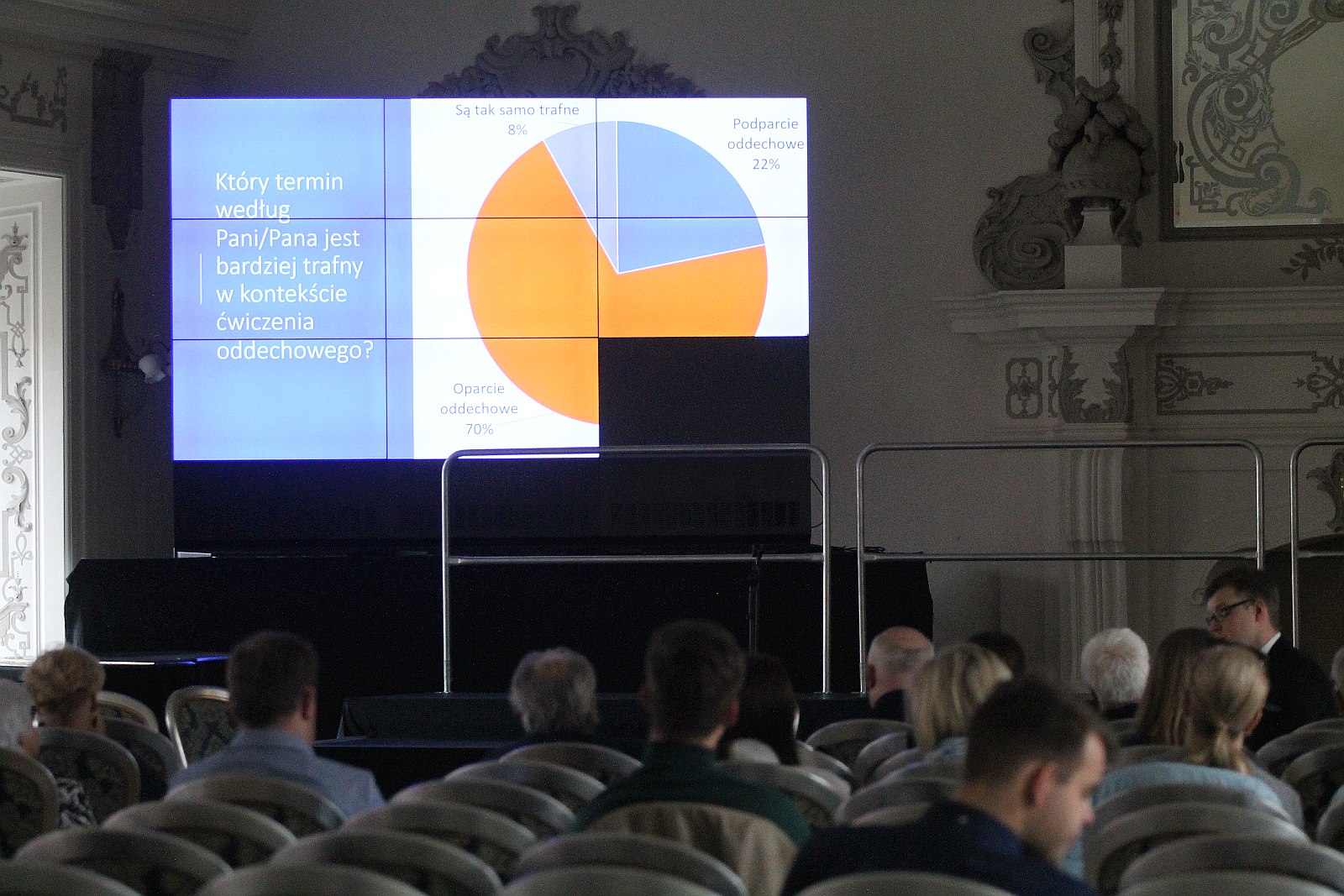 Który termin według Pani/Pana jest bardziej trafny w kontekście ćwiczenia oddechowego?

Są tak samo trafne
8%

Podparcie oddechowe
22%

Oparcie oddechowe
70%